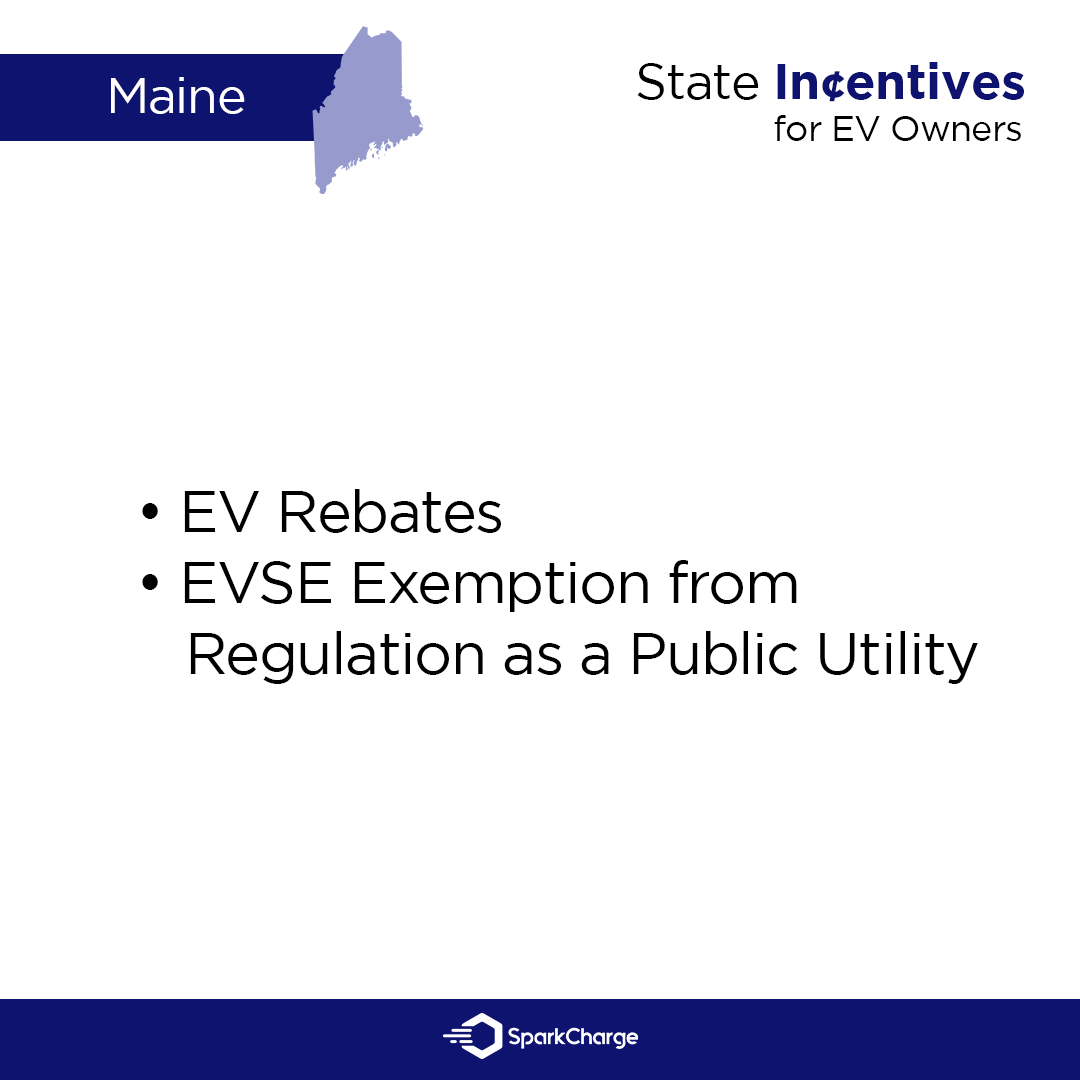 Maine

State In¢entives
for EV Owners

• EV Rebates
• EVSE Exemption from Regulation as a Public Utility

SparkCharge